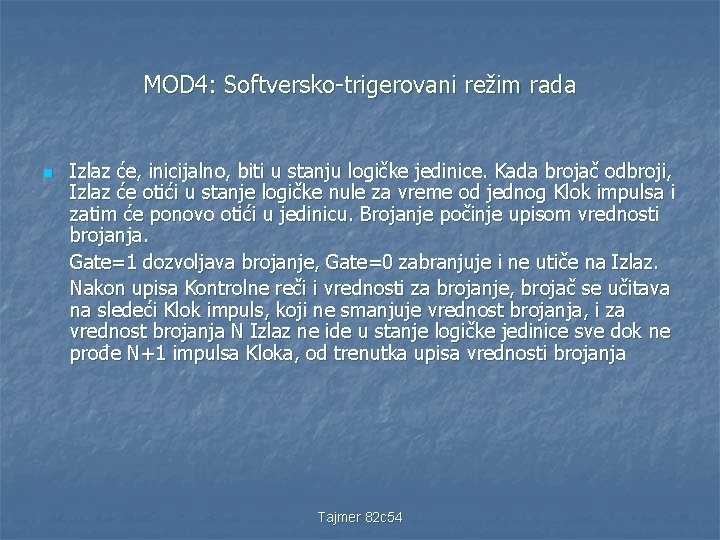 MOD4: Softversko-trigerovani režim rada

Izlaz će, inicijalno, biti u stanju logičke jedinice. Kada brojač odbroji, Izlaz će otići u stanje logičke nule za vreme od jednog Klok impulsa i zatim će ponovo otići u jedinicu. Brojanje počinje upisom vrednosti brojanja.

Gate=1 dozvoljava brojanje, Gate=0 zabranjuje i ne utiče na Izlaz.

Nakon upisa Kontrolne reči i vrednosti za brojanje, brojač se učitava na sledeći Klok impuls, koji ne smanjuje vrednost brojanja, i za vrednost brojanja N Izlaz ne ide u stanje logičke jedinice sve dok ne prođe N+1 impulsa Kloka, od trenutka upisa vrednosti brojanja

Tajmer 82c54